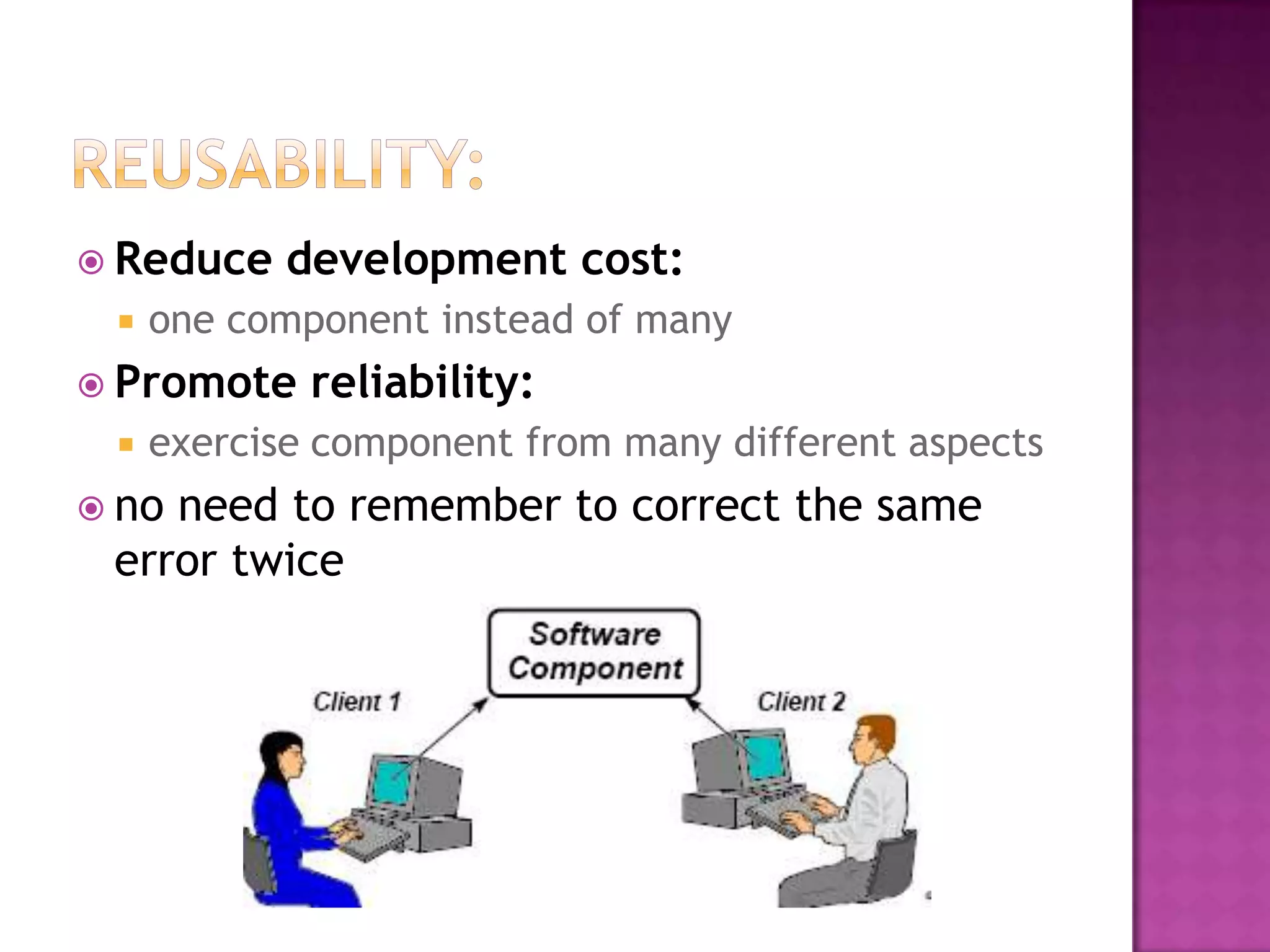 REUSABILITY:

Reduce development cost:

one component instead of many

Promote reliability:

exercise component from many different aspects

no need to remember to correct the same error twice

Software Component

Client 1

Client 2